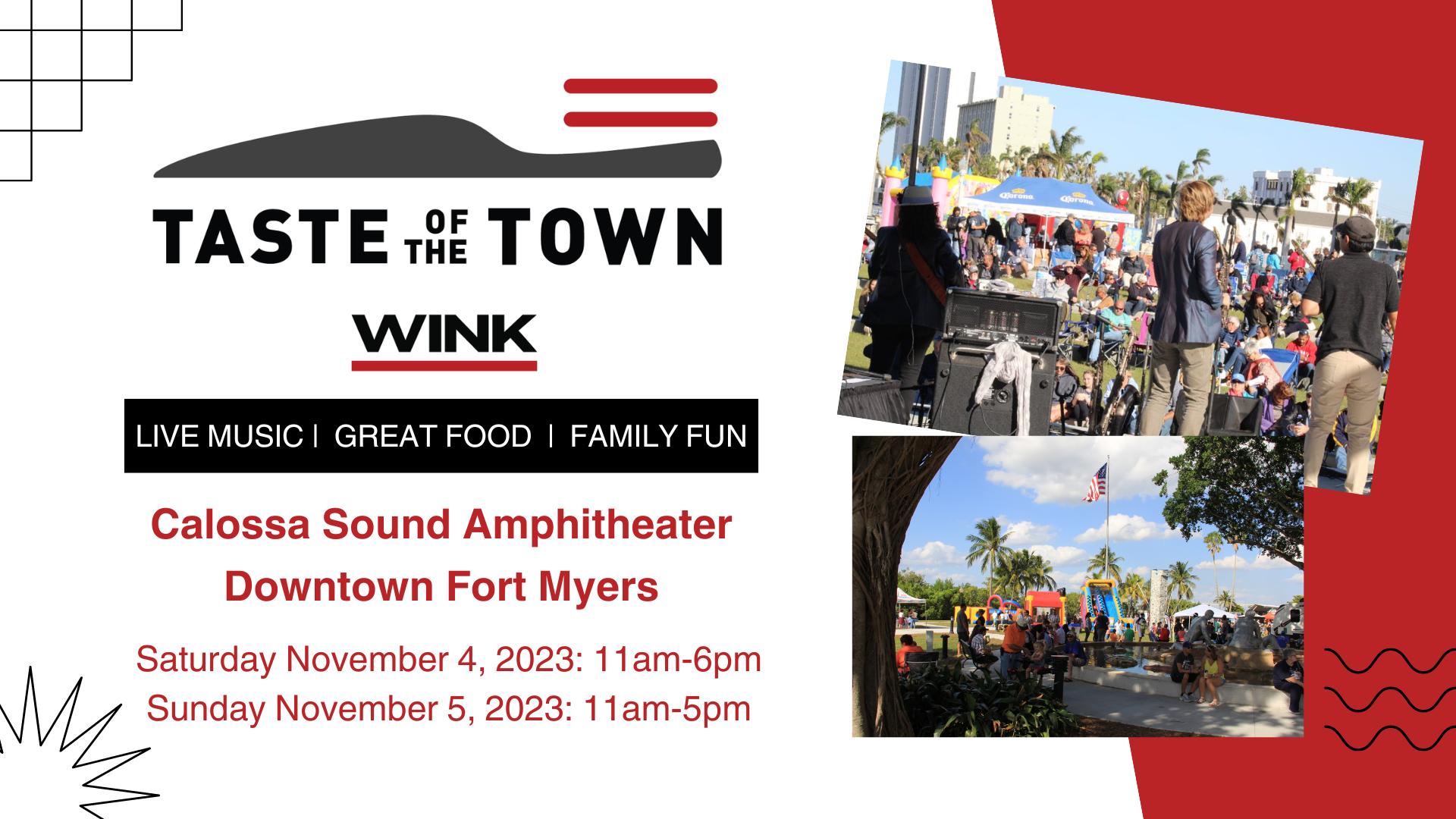 TASTE OF THE TOWN

WINK

LIVE MUSIC | GREAT FOOD | FAMILY FUN

Calossa Sound Amphitheater
Downtown Fort Myers

Saturday November 4, 2023: 11am-6pm
Sunday November 5, 2023: 11am-5pm

Corona Corona